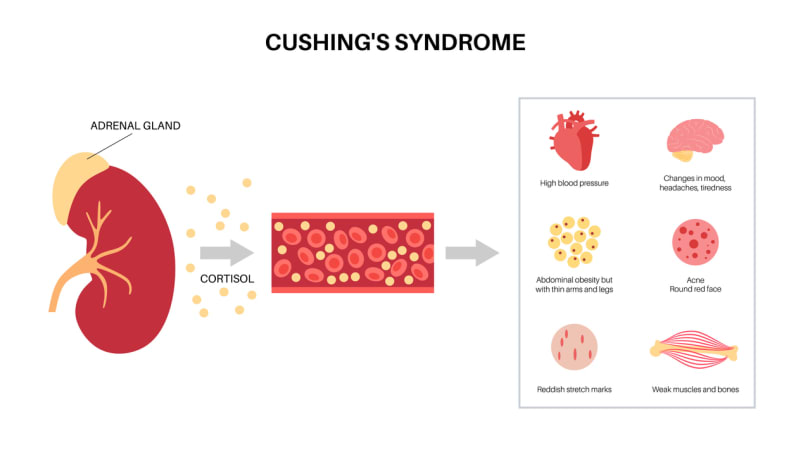 CUSHING'S SYNDROME

ADRENAL GLAND

CORTISOL

High blood pressure

Changes in mood, headaches, tiredness

Abdominal obesity but with thin arms and legs

Acne
Round red face

Reddish stretch marks

Weak muscles and bones